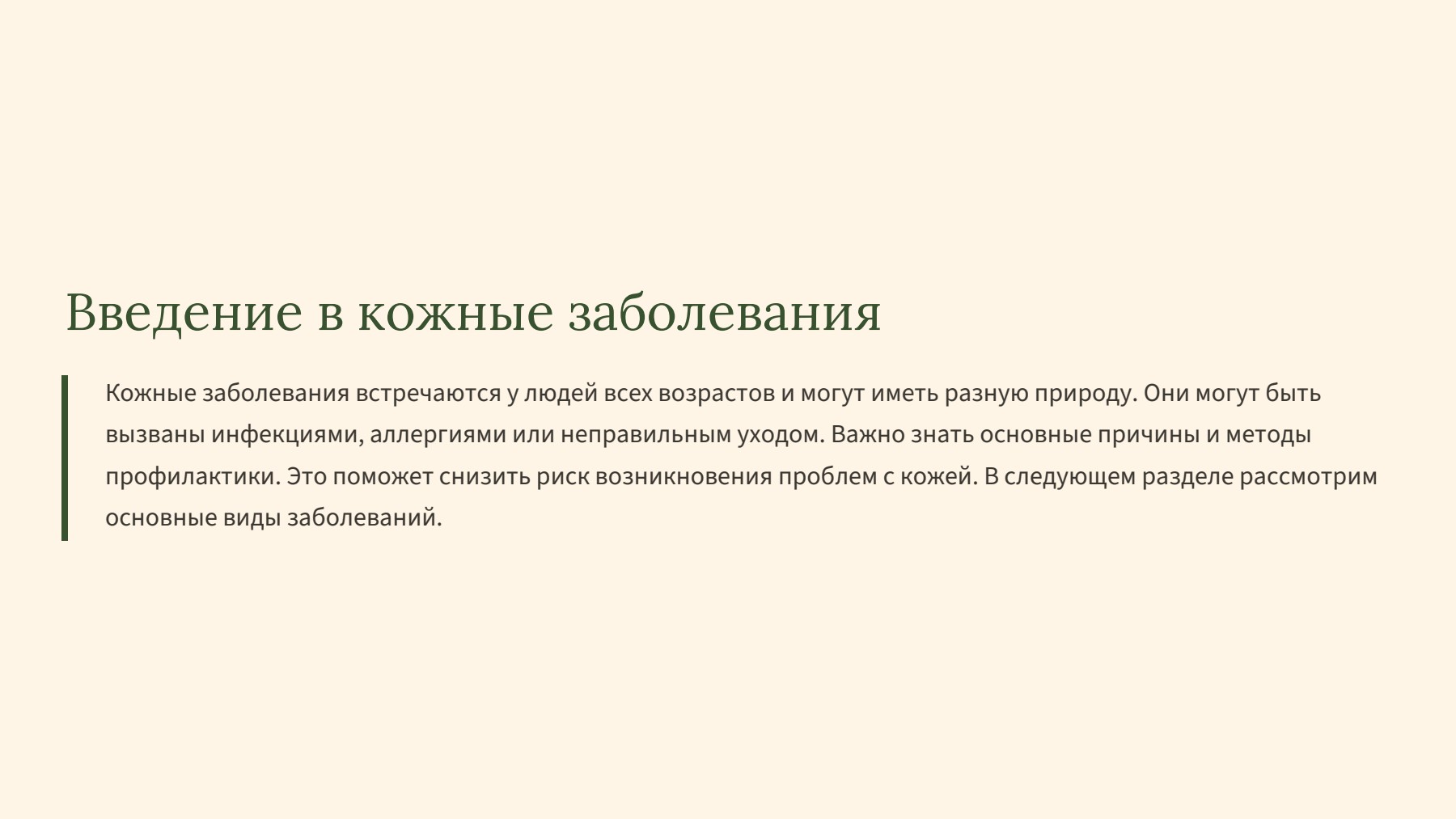 Введение в кожные заболевания

Кожные заболевания встречаются у людей всех возрастов и могут иметь разную природу. Они могут быть вызваны инфекциями, аллергиями или неправильным уходом. Важно знать основные причины и методы профилактики. Это поможет снизить риск возникновения проблем с кожей. В следующем разделе рассмотрим основные виды заболеваний.